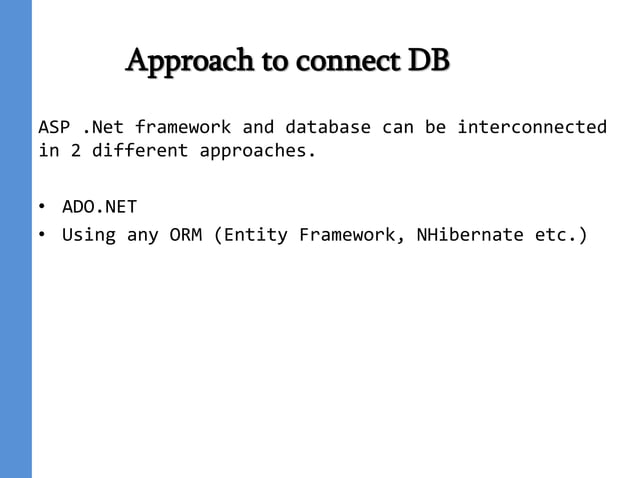 Approach to connect DB

ASP .Net framework and database can be interconnected in 2 different approaches.

• ADO.NET
• Using any ORM (Entity Framework, NHibernate etc.)